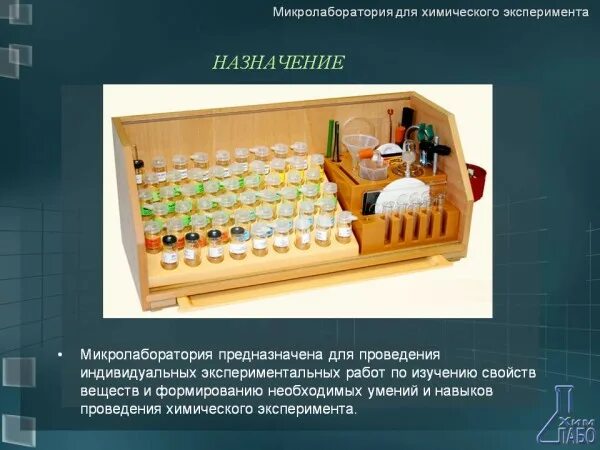 Микролаборатория для химического эксперимента

НАЗНАЧЕНИЕ

• Микролаборатория предназначена для проведения индивидуальных экспериментальных работ по изучению свойств веществ и формированию необходимых умений и навыков проведения химического эксперимента.

Хим ЛАБО